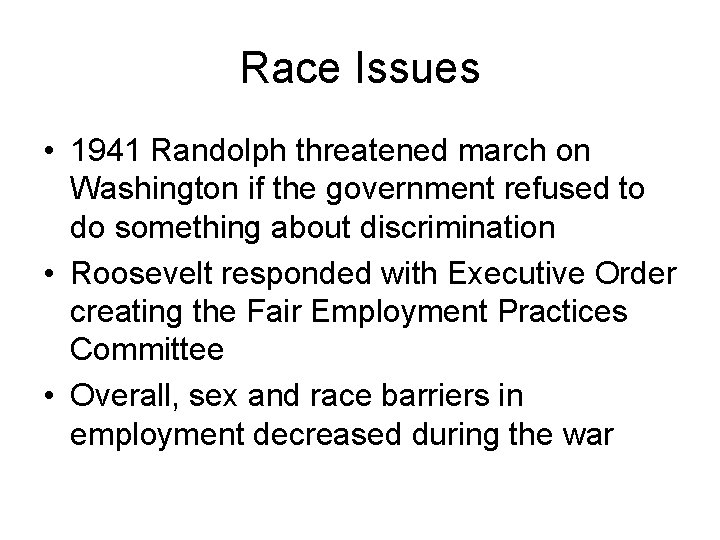 Race Issues

• 1941 Randolph threatened march on Washington if the government refused to do something about discrimination
• Roosevelt responded with Executive Order creating the Fair Employment Practices Committee
• Overall, sex and race barriers in employment decreased during the war